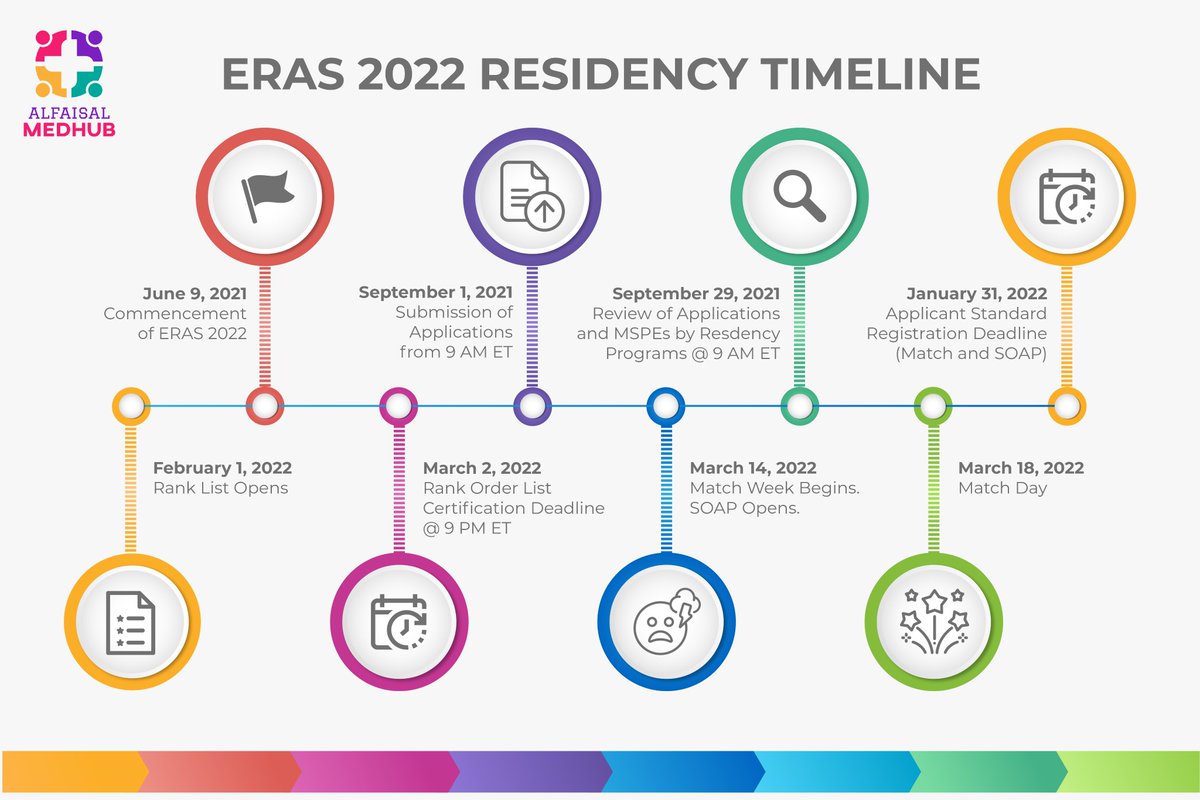 ALFAISAL MEDHUB

ERAS 2022 RESIDENCY TIMELINE

June 9, 2021
Commencement of ERAS 2022

September 1, 2021
Submission of Applications from 9 AM ET

September 29, 2021
Review of Applications and MSPEs by Resdency Programs @ 9 AM ET

January 31, 2022
Applicant Standard Registration Deadline (Match and SOAP)

February 1, 2022
Rank List Opens

March 2, 2022
Rank Order List Certification Deadline @ 9 PM ET

March 14, 2022
Match Week Begins. SOAP Opens.

March 18, 2022
Match Day